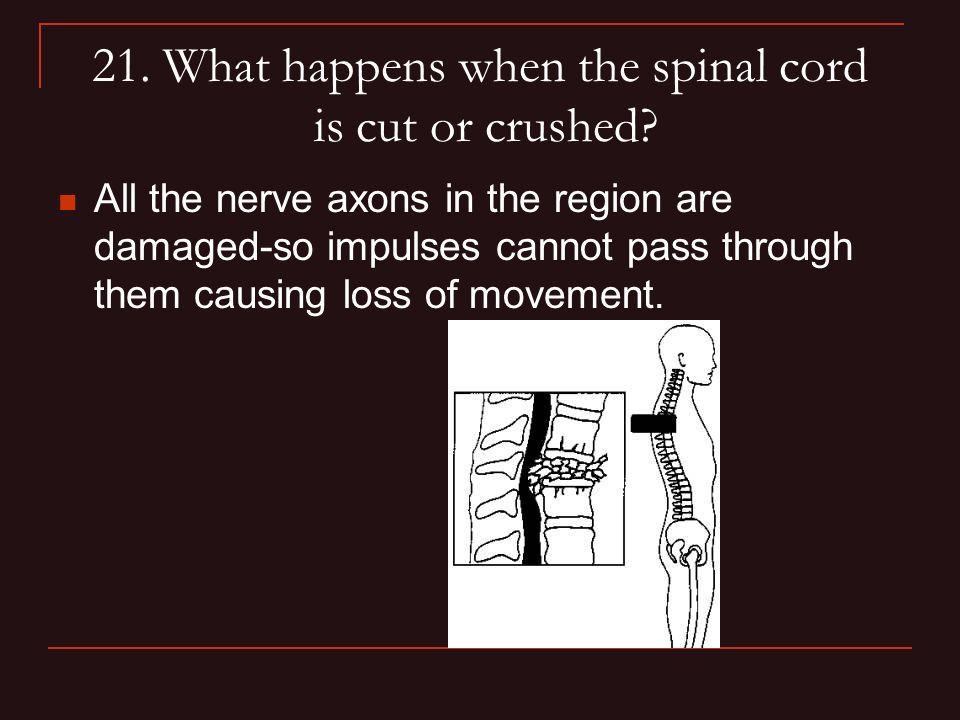 21. What happens when the spinal cord is cut or crushed?

All the nerve axons in the region are damaged-so impulses cannot pass through them causing loss of movement.